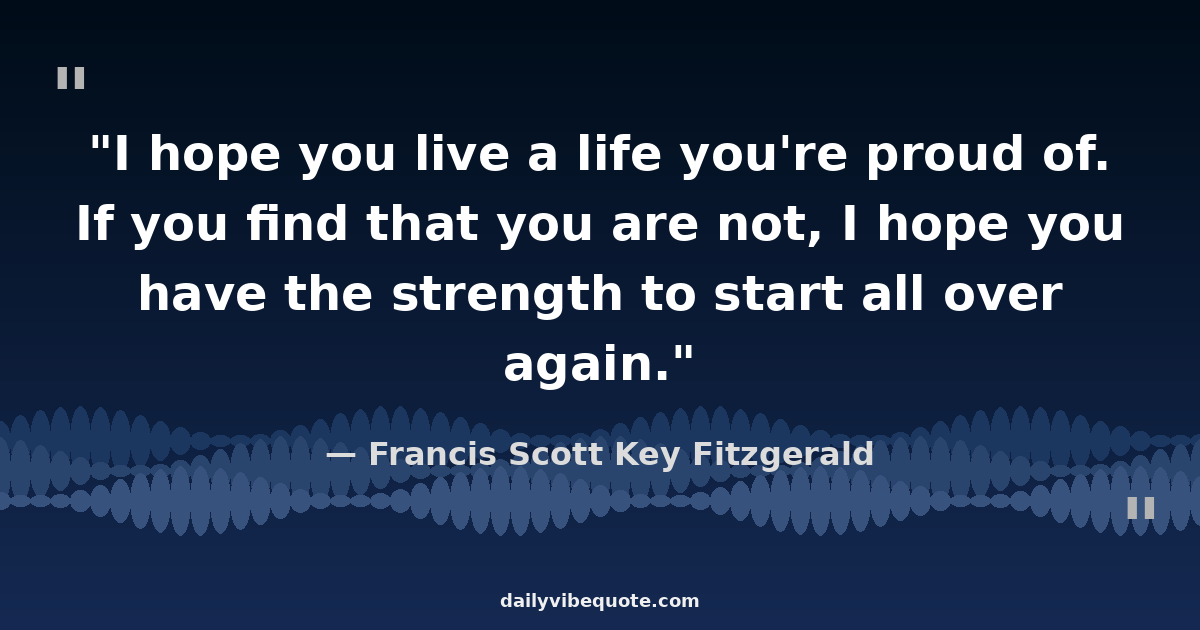 "

"I hope you live a life you're proud of. If you find that you are not, I hope you have the strength to start all over again."

— Francis Scott Key Fitzgerald

"

dailyvibequote.com